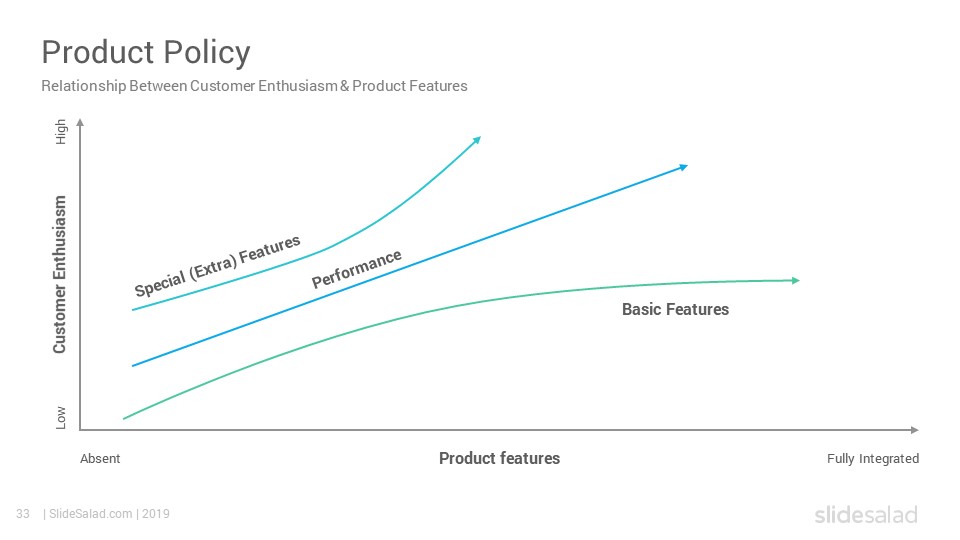 Product Policy

Relationship Between Customer Enthusiasm & Product Features

High

Customer Enthusiasm

Low

Special (Extra) Features

Performance

Basic Features

Absent

Product features

Fully Integrated

33 | SlideSalad.com | 2019

slidesalad